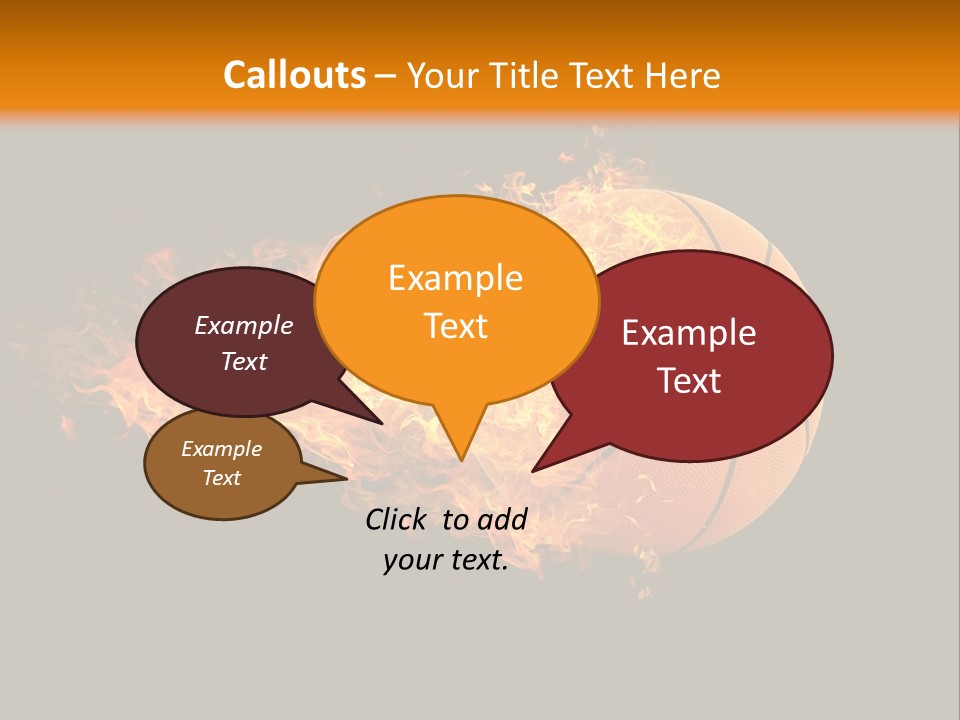 Callouts – Your Title Text Here

Example Text

Example Text

Example Text

Example Text

Click to add your text.